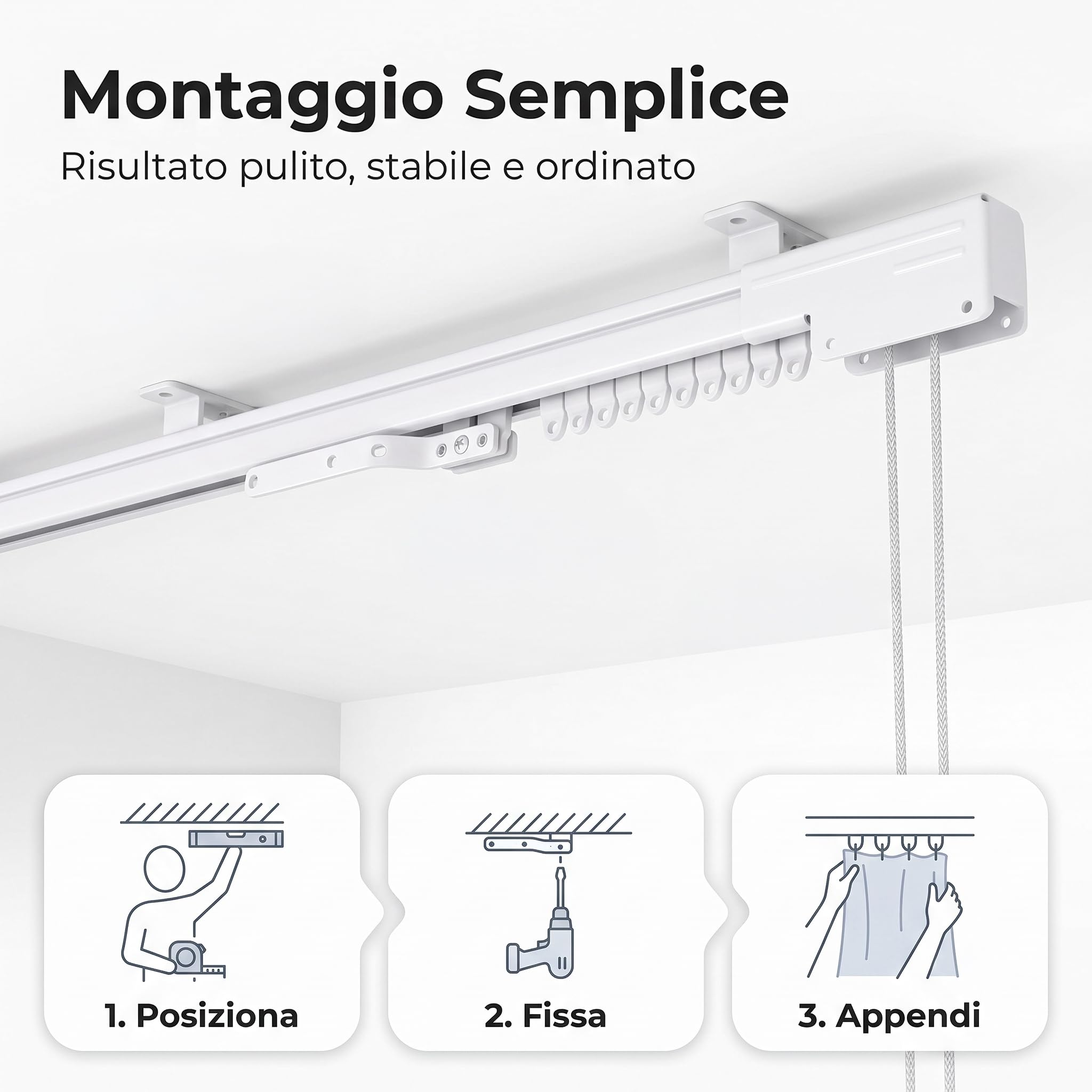 Montaggio Semplice

Risultato pulito, stabile e ordinato

1. Posiziona

2. Fissa

3. Appendi